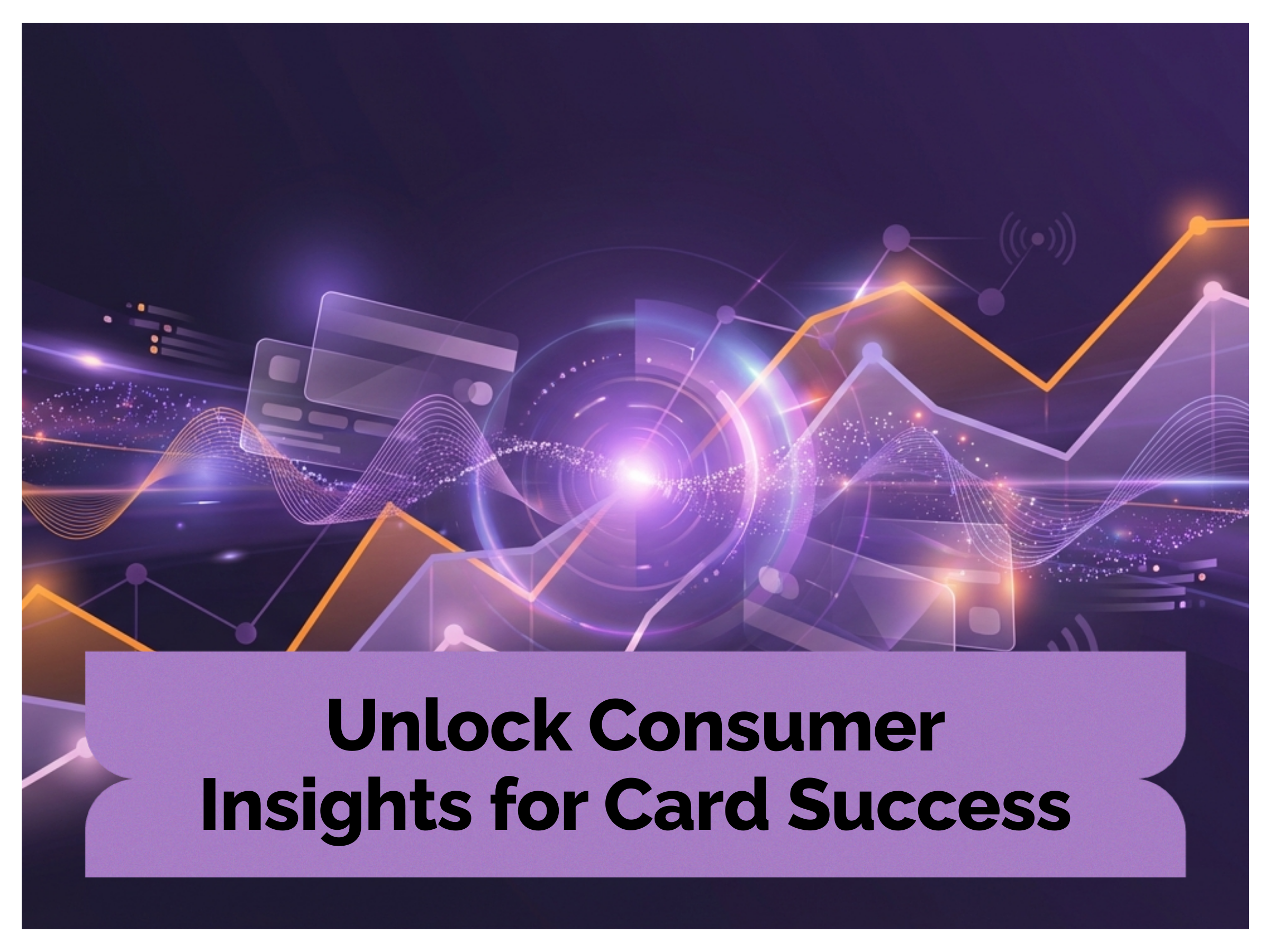 Unlock Consumer Insights for Card Success